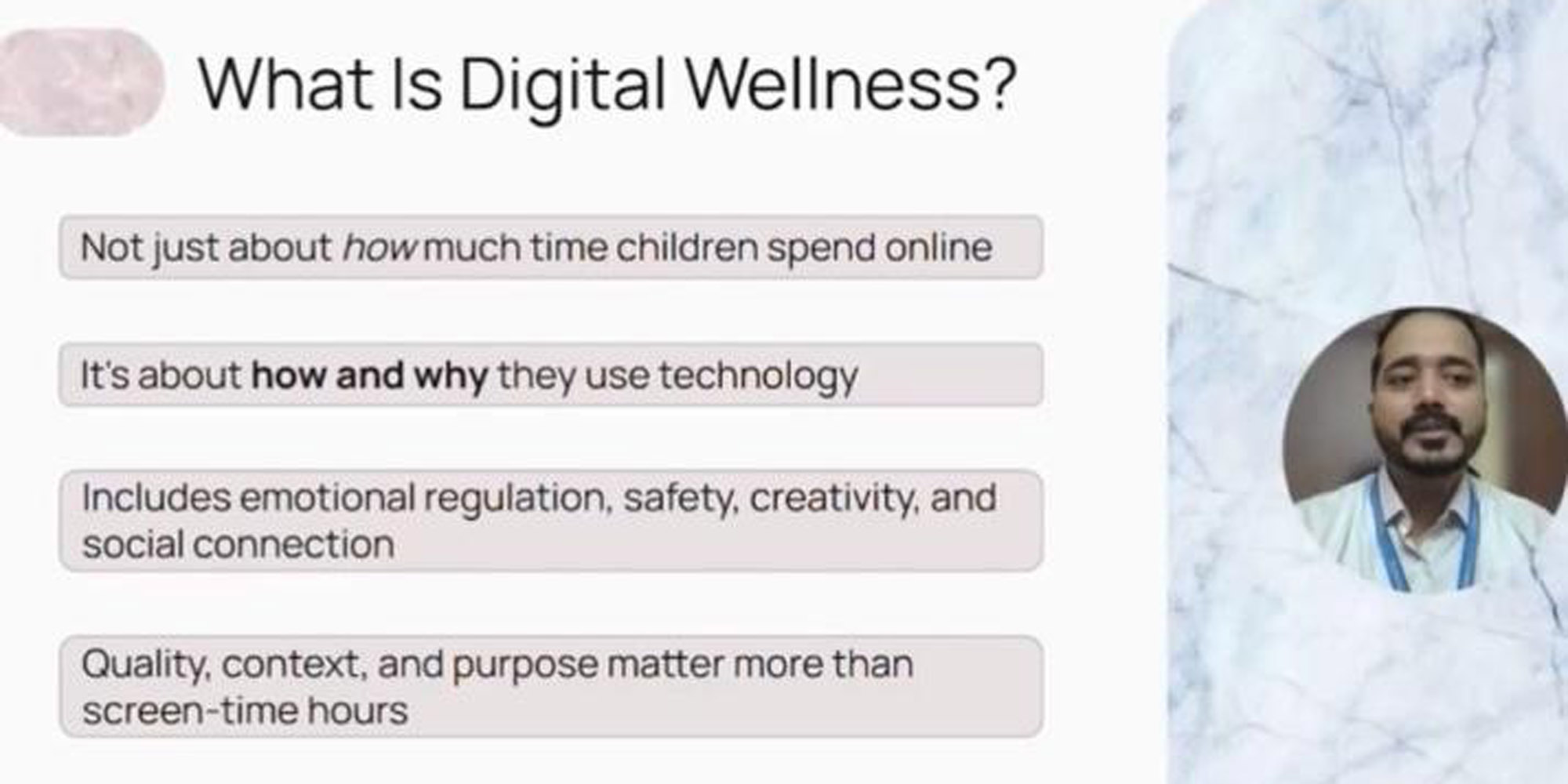 What Is Digital Wellness?

Not just about how much time children spend online

It's about how and why they use technology

Includes emotional regulation, safety, creativity, and social connection

Quality, context, and purpose matter more than screen-time hours